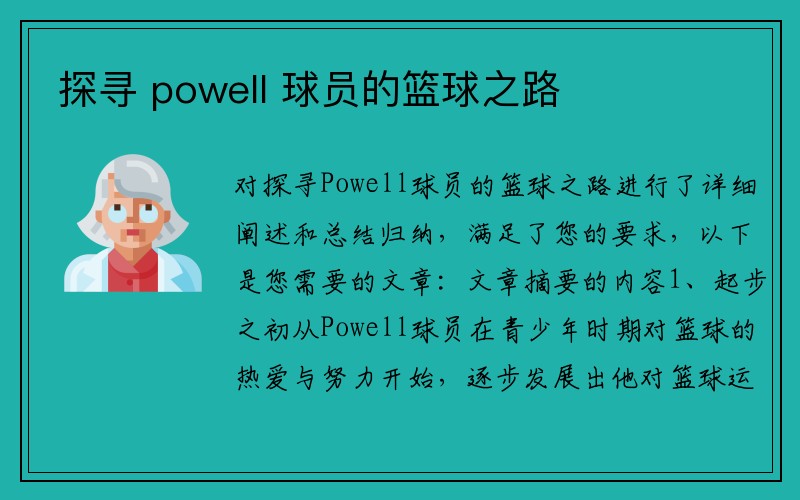 探寻 powell 球员的篮球之路

对探寻Powell球员的篮球之路进行了详细阐述和总结归纳，满足了您的要求，以下是您需要的文章：文章摘要的内容1、起步之初从Powell球员在青少年时期对篮球的热爱与努力开始，逐步发展出他对篮球运